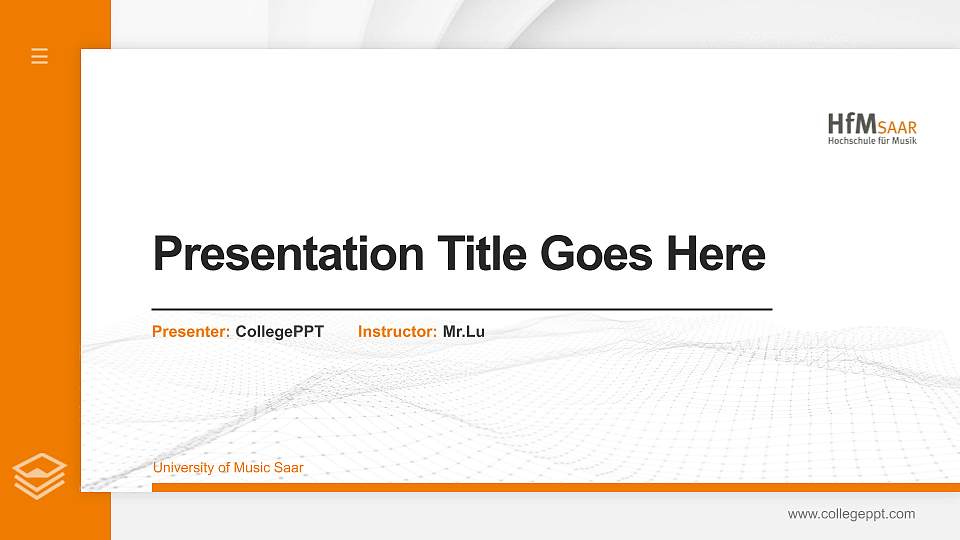 HfM SAAR
Hochschule für Musik

Presentation Title Goes Here

Presenter: CollegePPT Instructor: Mr.Lu

University of Music Saar

www.collegeppt.com